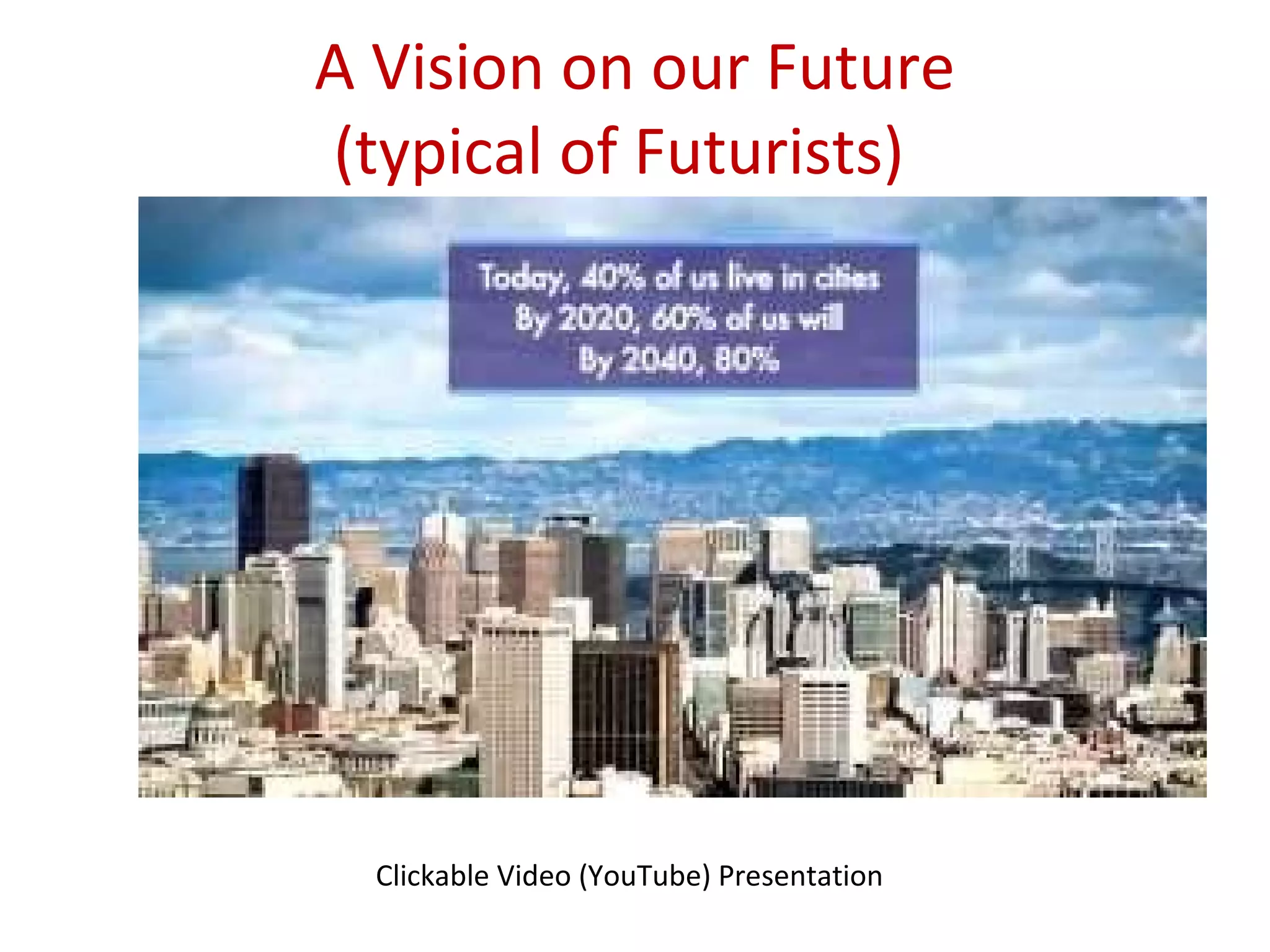 A Vision on our Future (typical of Futurists)

Today, 40% of us live in cities
By 2020, 60% of us will
By 2040, 80%

Clickable Video (YouTube) Presentation